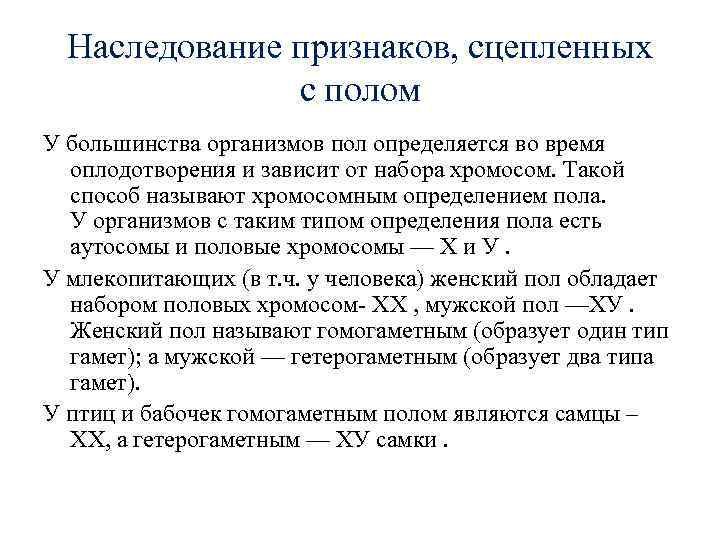 Наследование признаков, сцепленных с полом

У большинства организмов пол определяется во время оплодотворения и зависит от набора хромосом. Такой способ называют хромосомным определением пола. У организмов с таким типом определения пола есть аутосомы и половые хромосомы — Х и У .

У млекопитающих (в т.ч. у человека) женский пол обладает набором половых хромосом- ХХ , мужской пол —ХУ . Женский пол называют гомогаметным (образует один тип гамет); а мужской — гетерогаметным (образует два типа гамет).

У птиц и бабочек гомогаметным полом являются самцы – ХХ, а гетерогаметным — ХУ самки .